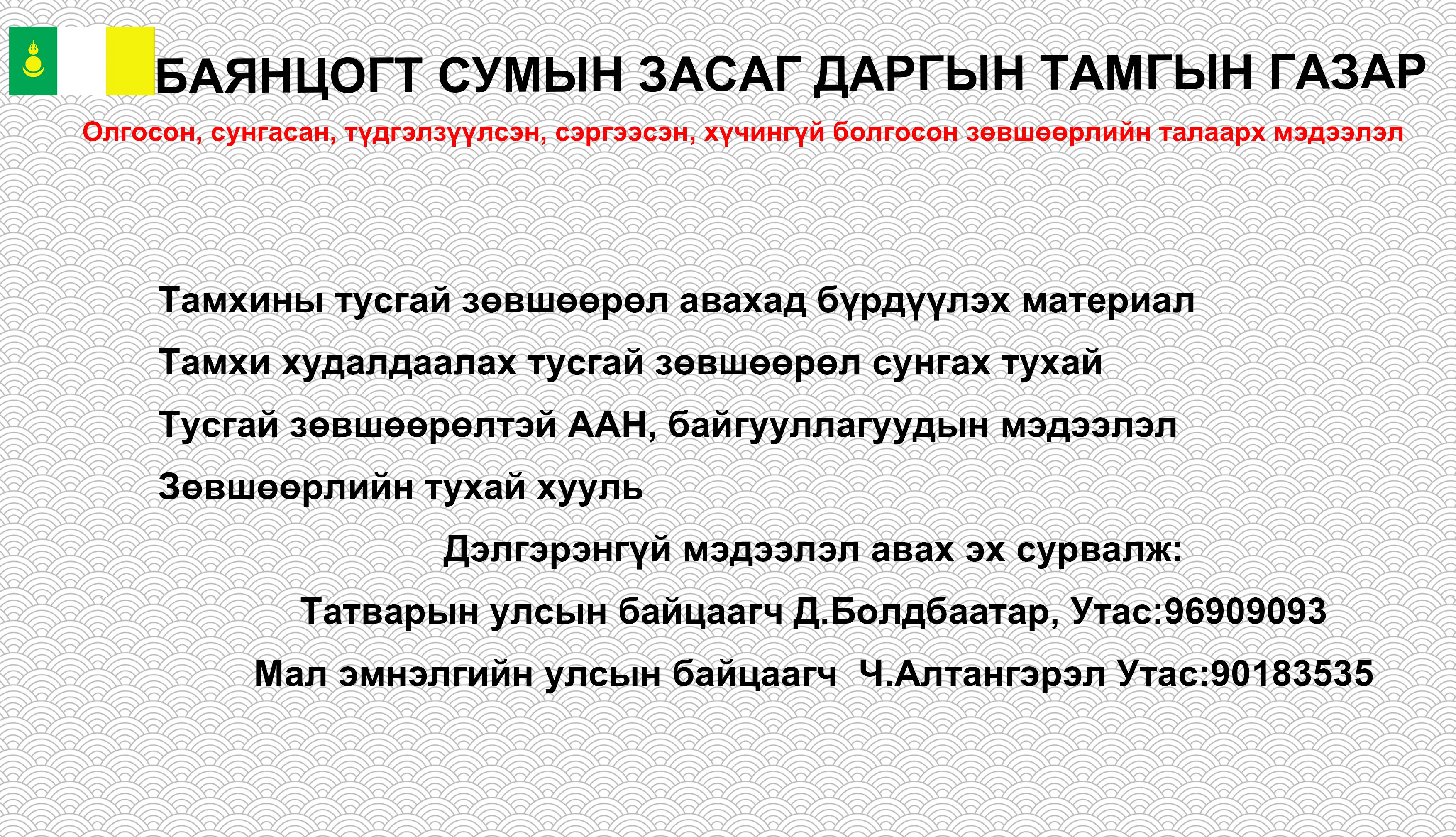 БАЯНЦОГТ СУМЫН ЗАСАГ ДАРГЫН ТАМГЫН ГАЗАР

Олгосон, сунгасан, түдгэлзүүлсэн, сэргээсэн, хүчингүй болгосон зөвшөөрлийн талаарх мэдээлэл

Тамхины тусгай зөвшөөрөл авахад бүрдүүлэх материал

Тамхи худалдаалах тусгай зөвшөөрөл сунгах тухай

Тусгай зөвшөөрөлтэй ААН, байгууллагуудын мэдээлэл

Зөвшөөрлийн тухай хууль

Дэлгэрэнгүй мэдээлэл авах эх сурвалж:

Татварын улсын байцаагч Д.Болдбаатар, Утас:96909093

Мал эмнэлгийн улсын байцаагч Ч.Алтангэрэл Утас:90183535